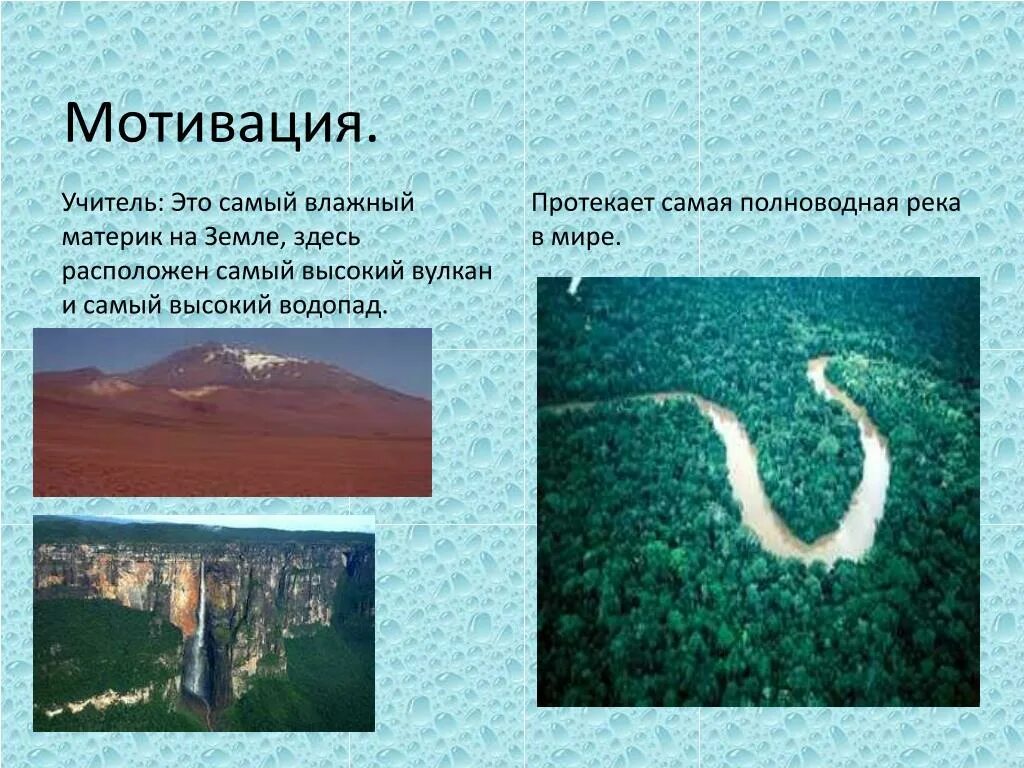 Мотивация.

Учитель: Это самый влажный материк на Земле, здесь расположен самый высокий вулкан и самый высокий водопад.

Протекает самая полноводная река в мире.